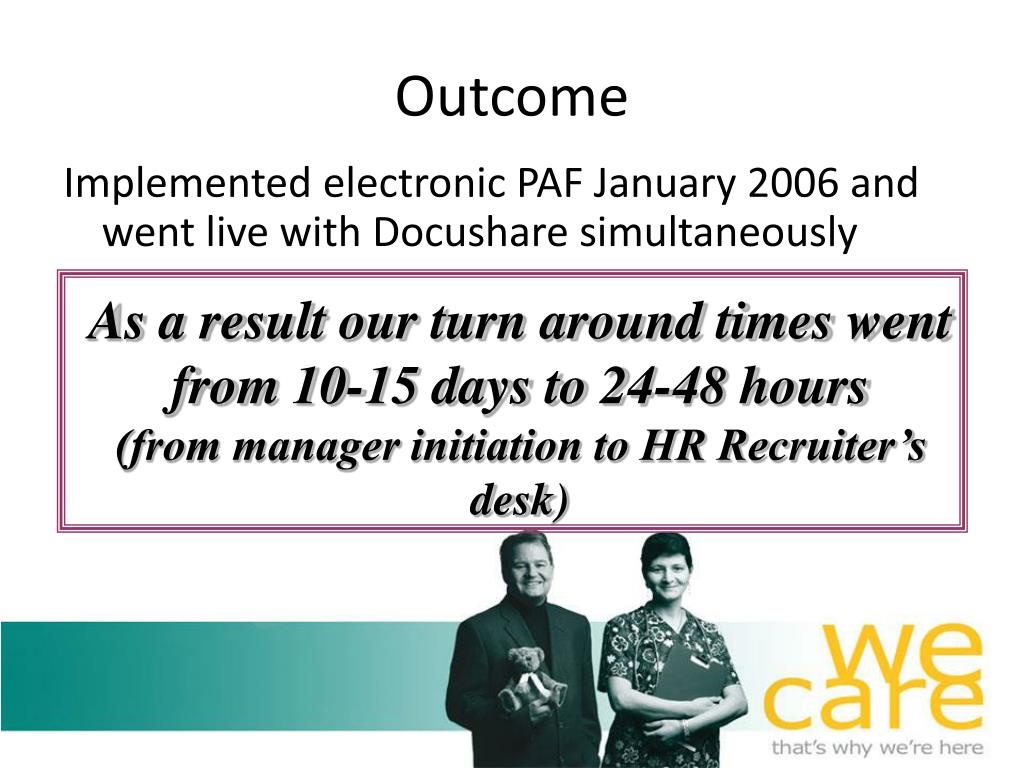 Outcome

Implemented electronic PAF January 2006 and went live with Docushare simultaneously

As a result our turn around times went from 10-15 days to 24-48 hours
(from manager initiation to HR Recruiter's desk)

we care
that's why we're here